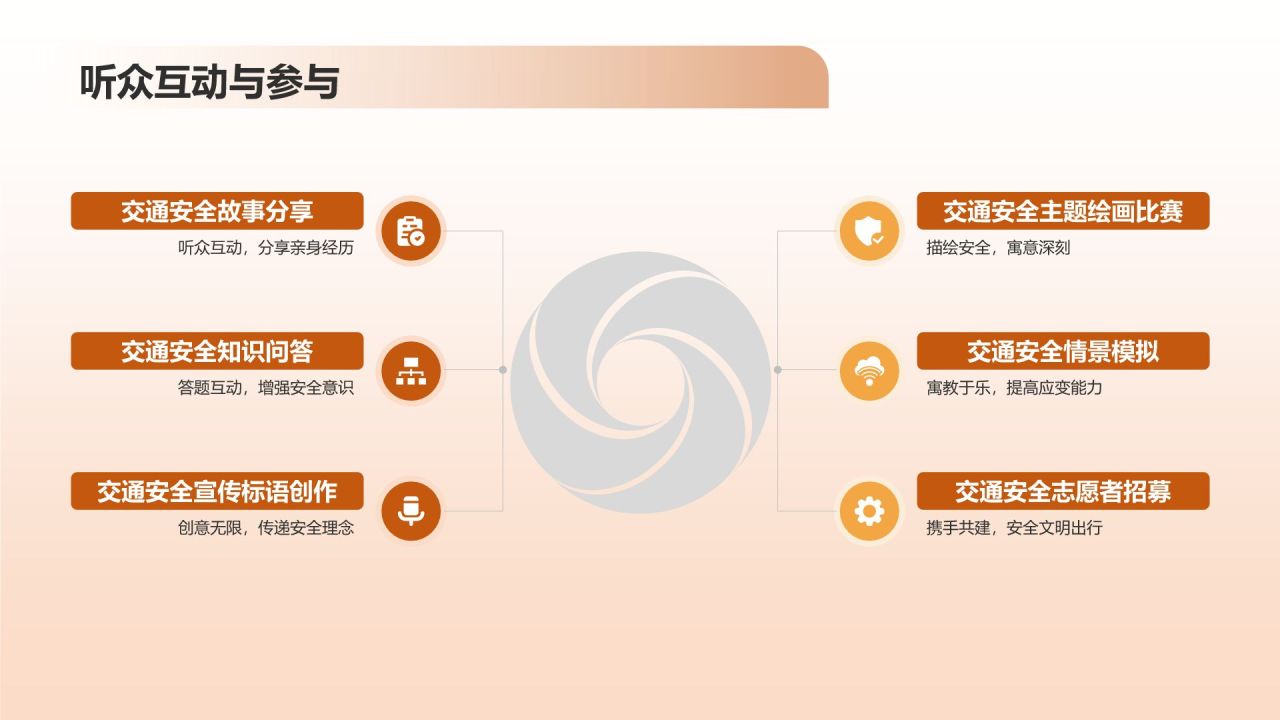 听众互动与参与

交通安全故事分享
听众互动，分享亲身经历

交通安全知识问答
答题互动，增强安全意识

交通安全宣传标语创作
创意无限，传递安全理念

交通安全主题绘画比赛
描绘安全，寓意深刻

交通安全情景模拟
寓教于乐，提高应变能力

交通安全志愿者招募
携手共建，安全文明出行